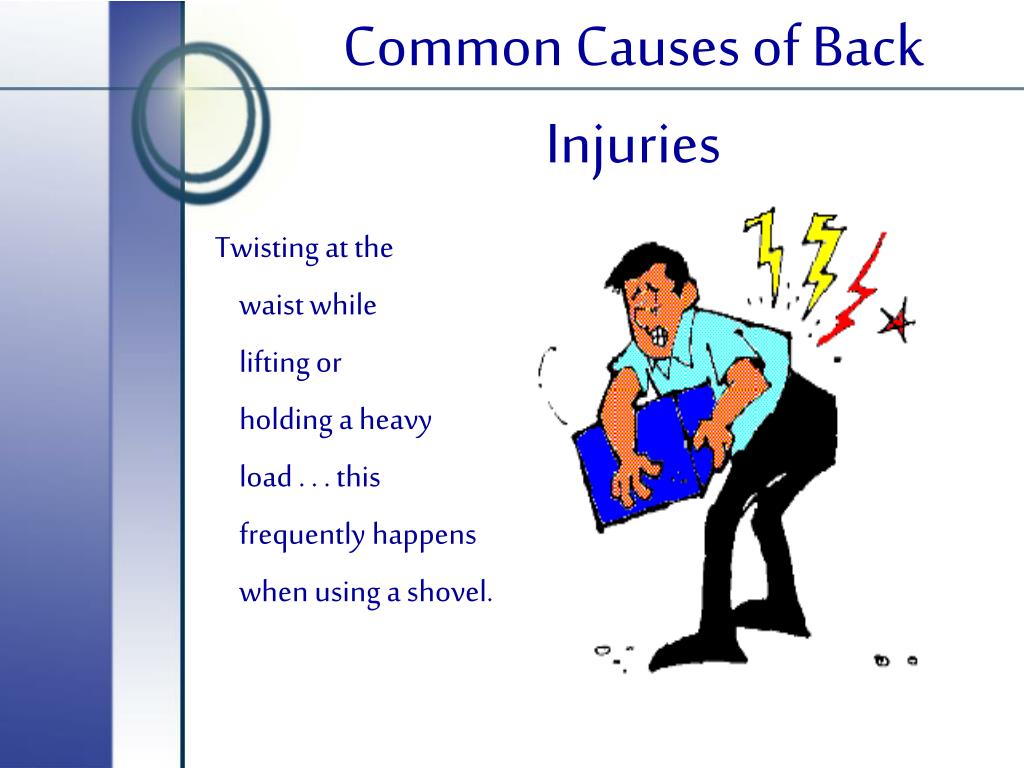 Common Causes of Back Injuries

Twisting at the waist while lifting or holding a heavy load . . . this frequently happens when using a shovel.